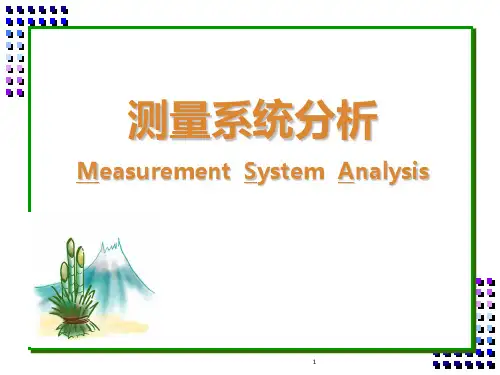 测量系统分析

Measurement System Analysis

1